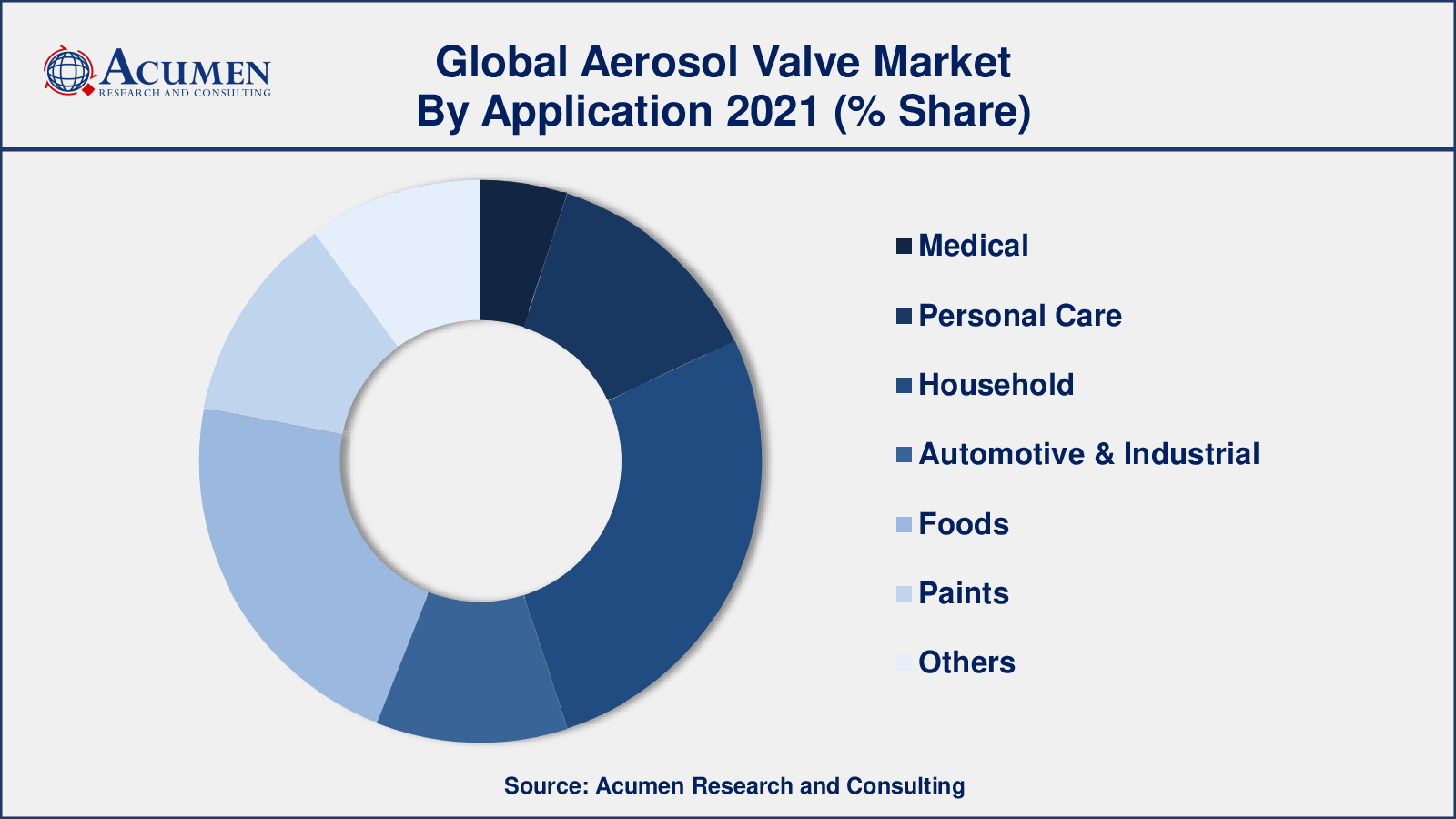 ACUMEN
RESEARCH AND CONSULTING

Global Aerosol Valve Market
By Application 2021 (% Share)

Medical
Personal Care
Household
Automotive & Industrial
Foods
Paints
Others

Source: Acumen Research and Consulting